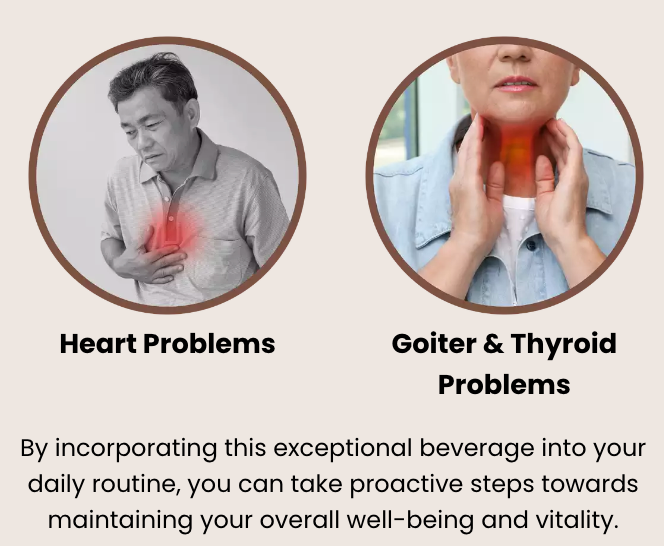 Heart Problems

Goiter & Thyroid Problems

By incorporating this exceptional beverage into your daily routine, you can take proactive steps towards maintaining your overall well-being and vitality.